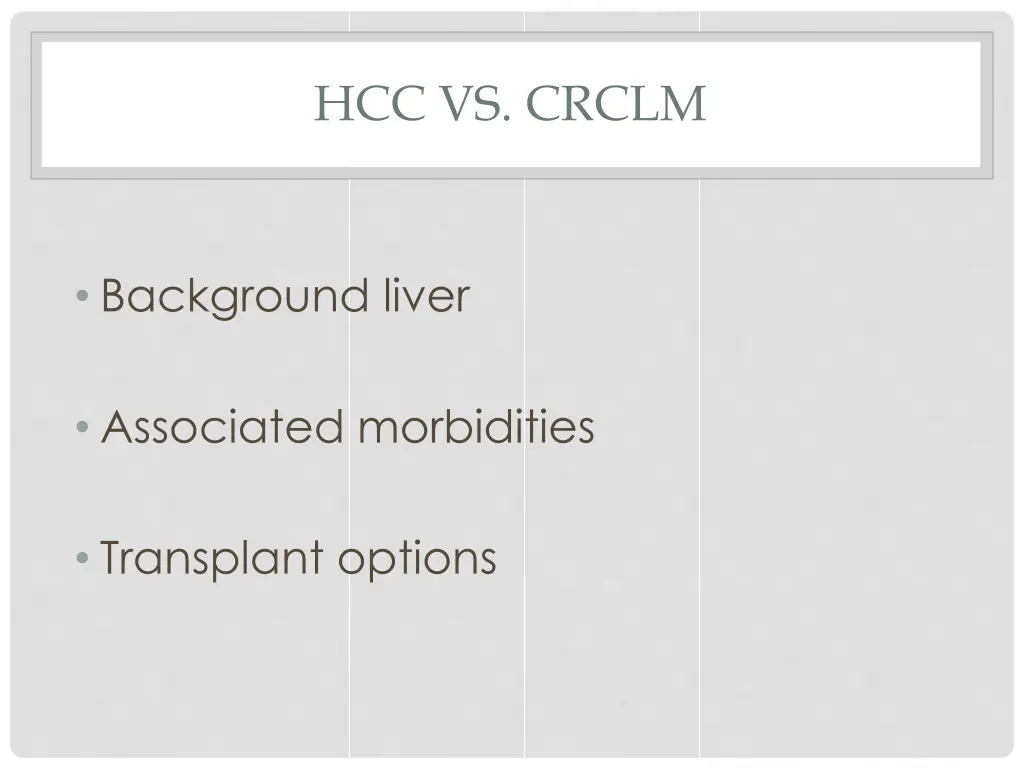 HCC VS. CRCLM

• Background liver

• Associated morbidities

• Transplant options